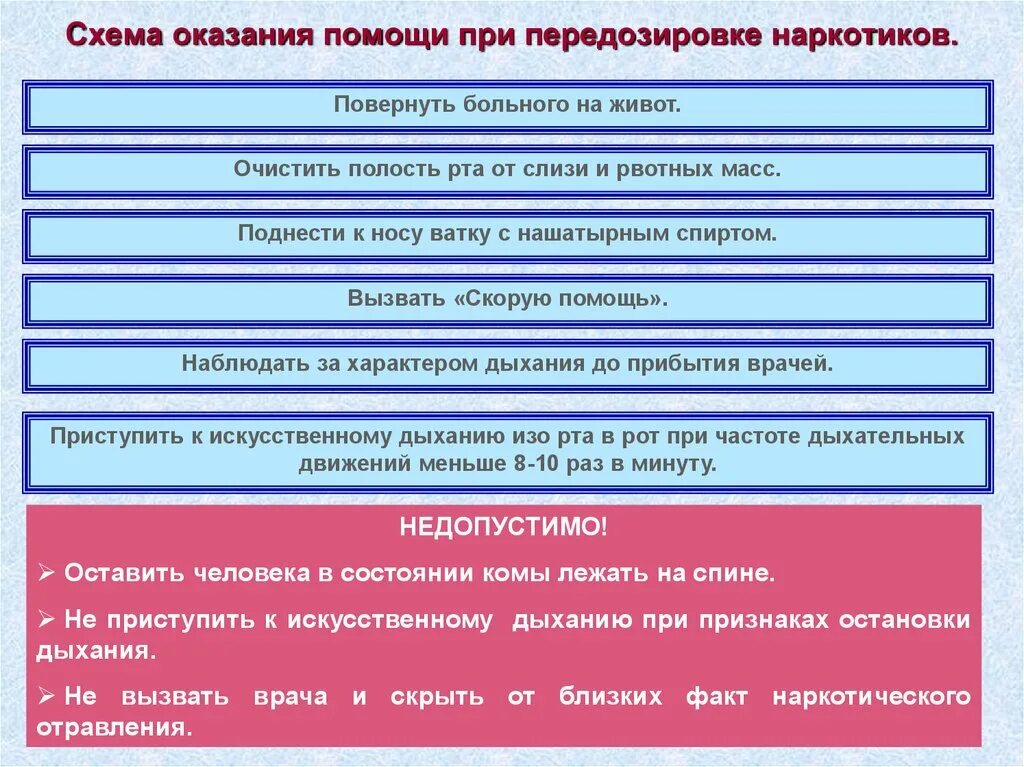 Схема оказания помощи при передозировке наркотиков.

Повернуть больного на живот.

Очистить полость рта от слизи и рвотных масс.

Поднести к носу ватку с нашатырным спиртом.

Вызвать «Скорую помощь».

Наблюдать за характером дыхания до прибытия врачей.

Приступить к искусственному дыханию изо рта в рот при частоте дыхательных движений меньше 8-10 раз в минуту.

НЕДОПУСТИМО!

➢ Оставить человека в состоянии комы лежать на спине.

➢ Не приступить к искусственному дыханию при признаках остановки дыхания.

➢ Не вызвать врача и скрыть от близких факт наркотического отравления.